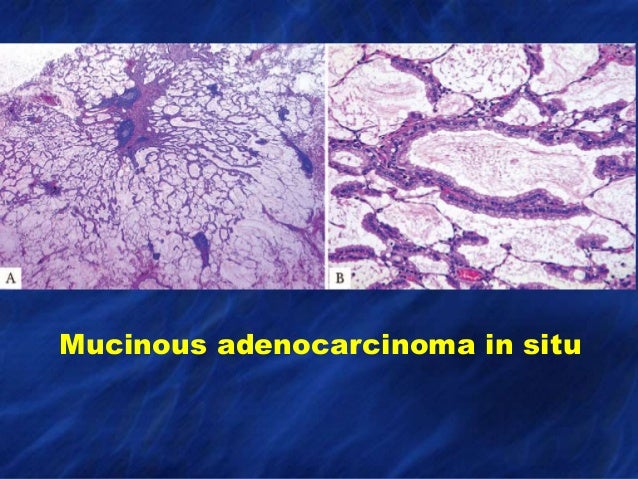 A

B

Mucinous adenocarcinoma in situ